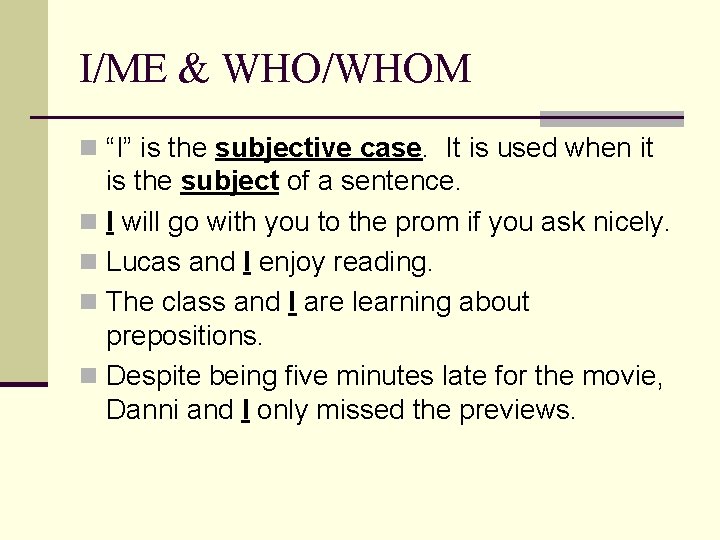 I/ME & WHO/WHOM

“I” is the subjective case. It is used when it is the subject of a sentence.

I will go with you to the prom if you ask nicely.

Lucas and I enjoy reading.

The class and I are learning about prepositions.

Despite being five minutes late for the movie, Danni and I only missed the previews.